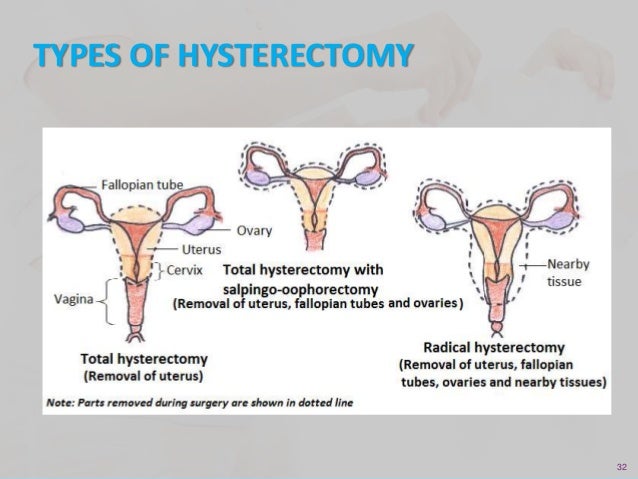 TYPES OF HYSTERECTOMY

Fallopian tube

Ovary

Uterus

Cervix

Vagina

Total hysterectomy
(Removal of uterus)

Total hysterectomy with salpingo-oophorectomy
(Removal of uterus, fallopian tubes and ovaries)

Nearby tissue

Radical hysterectomy
(Removal of uterus, fallopian tubes, ovaries and nearby tissues)

Note: Parts removed during surgery are shown in dotted line

32